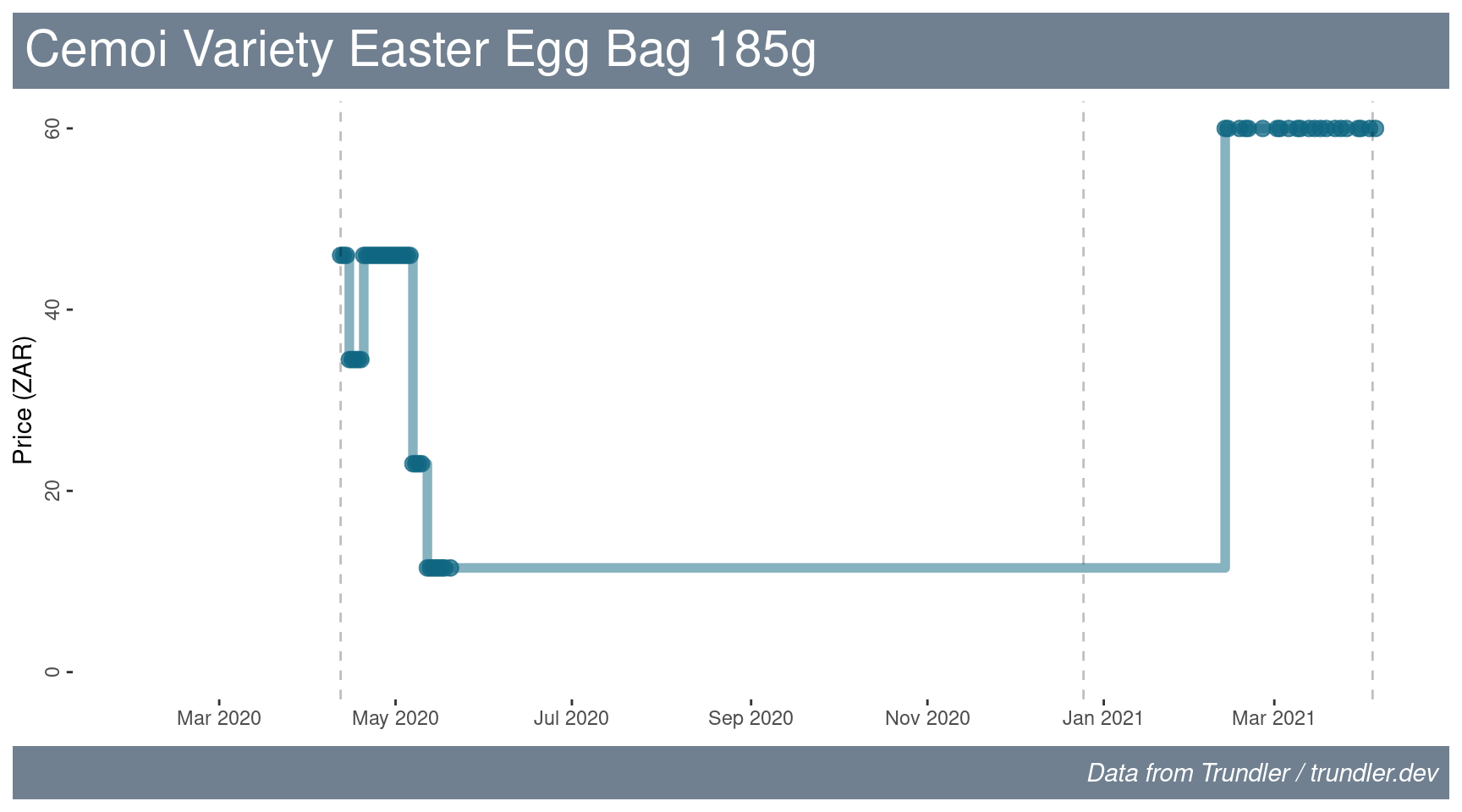 Cemoi Variety Easter Egg Bag 185g

Price (ZAR)

60
40
20
0

Mar 2020
May 2020
Jul 2020
Sep 2020
Nov 2020
Jan 2021
Mar 2021

Data from Trundler / trundler.dev